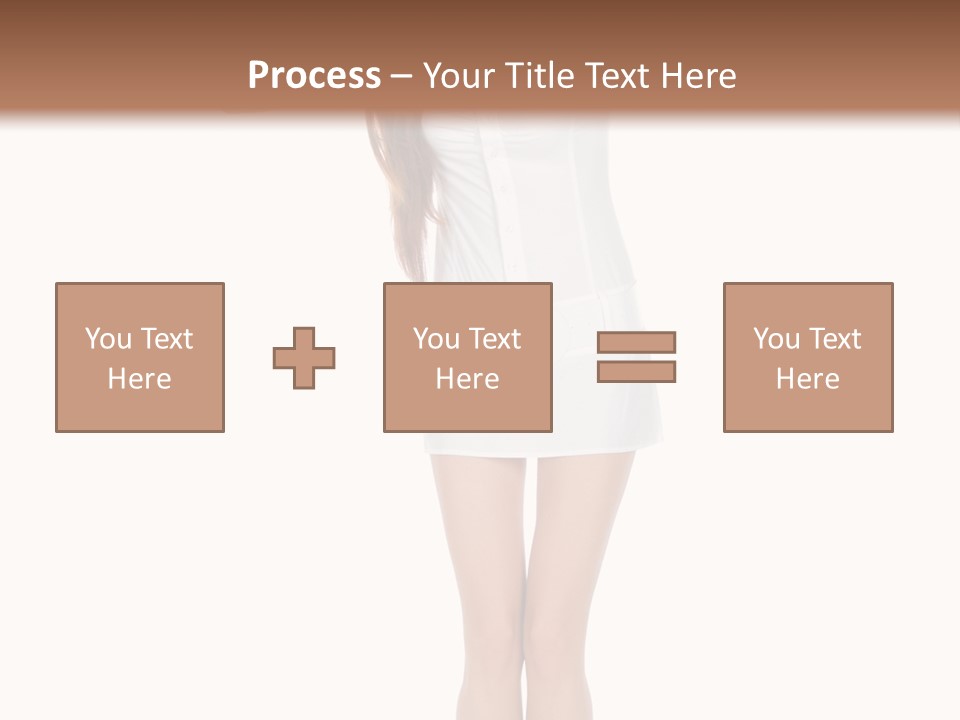 Process – Your Title Text Here

You Text Here

You Text Here

You Text Here